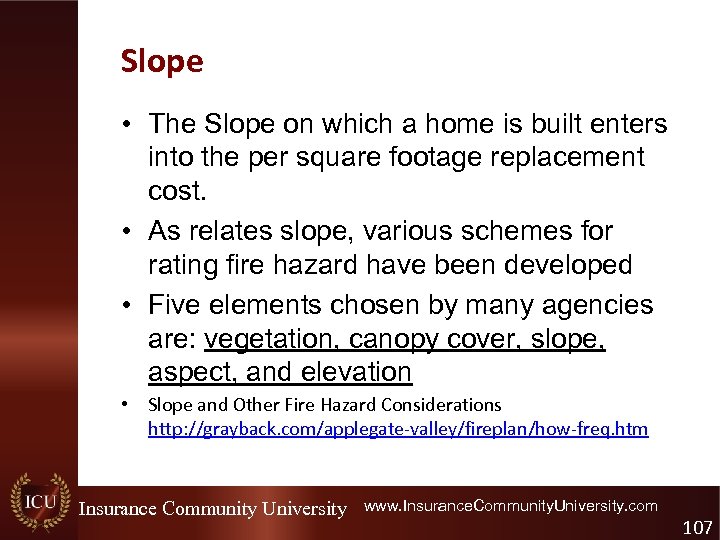 Slope

• The Slope on which a home is built enters into the per square footage replacement cost.

• As relates slope, various schemes for rating fire hazard have been developed

• Five elements chosen by many agencies are: vegetation, canopy cover, slope, aspect, and elevation

• Slope and Other Fire Hazard Considerations http://grayback.com/applegate-valley/fireplan/how-freq.htm

ICU Insurance Community University www.InsuranceCommunityUniversity.com

107